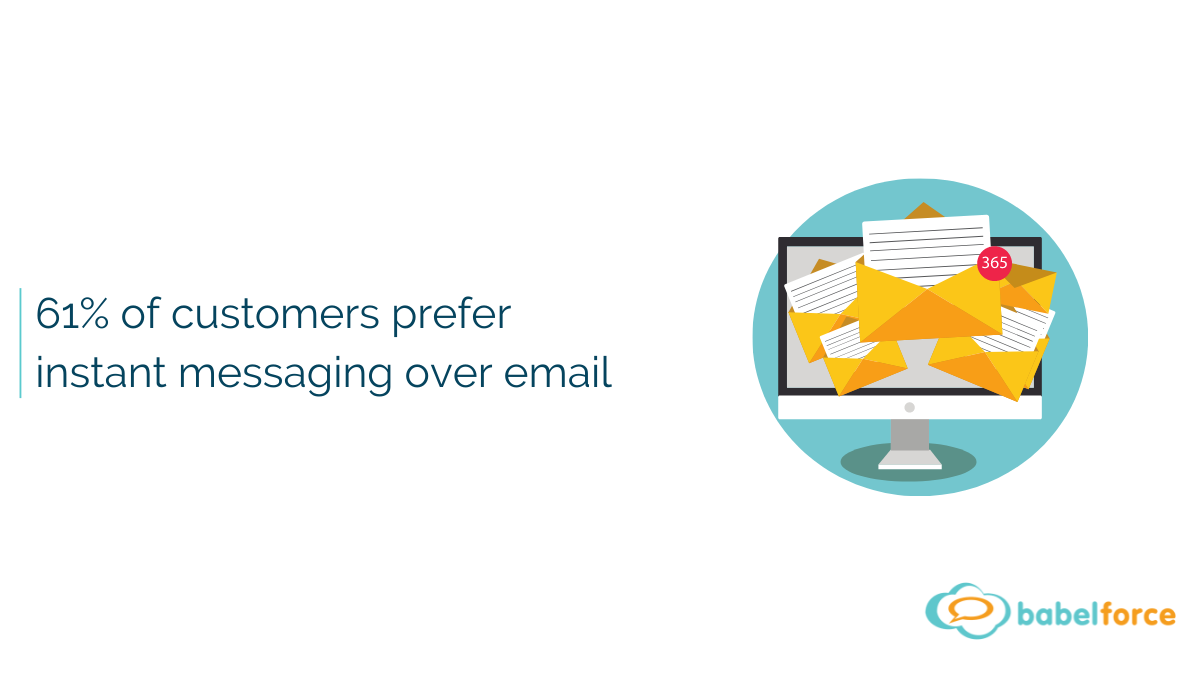 61% of customers prefer instant messaging over email

365

babelforce